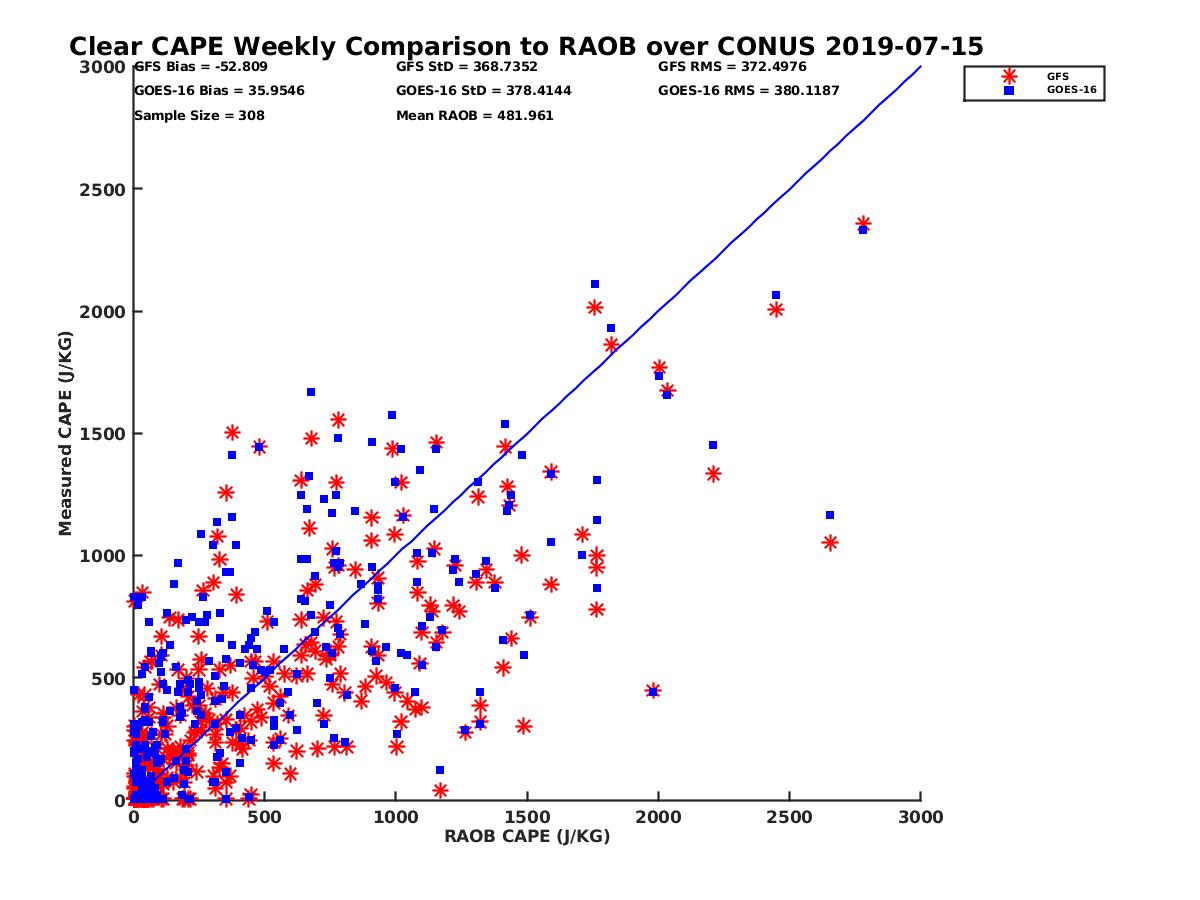 Clear CAPE Weekly Comparison to RAOB over CONUS 2019-07-15

GFS Bias = -52.809
GOES-16 Bias = 35.9546
Sample Size = 308
GFS StD = 368.7352
GOES-16 StD = 378.4144
Mean RAOB = 481.961
GFS RMS = 372.4976
GOES-16 RMS = 380.1187

GFS
GOES-16

Measured CAPE (J/KG)
3000
2500
2000
1500
1000
500
0

0
500
1000
1500
2000
2500
3000
RAOB CAPE (J/KG)